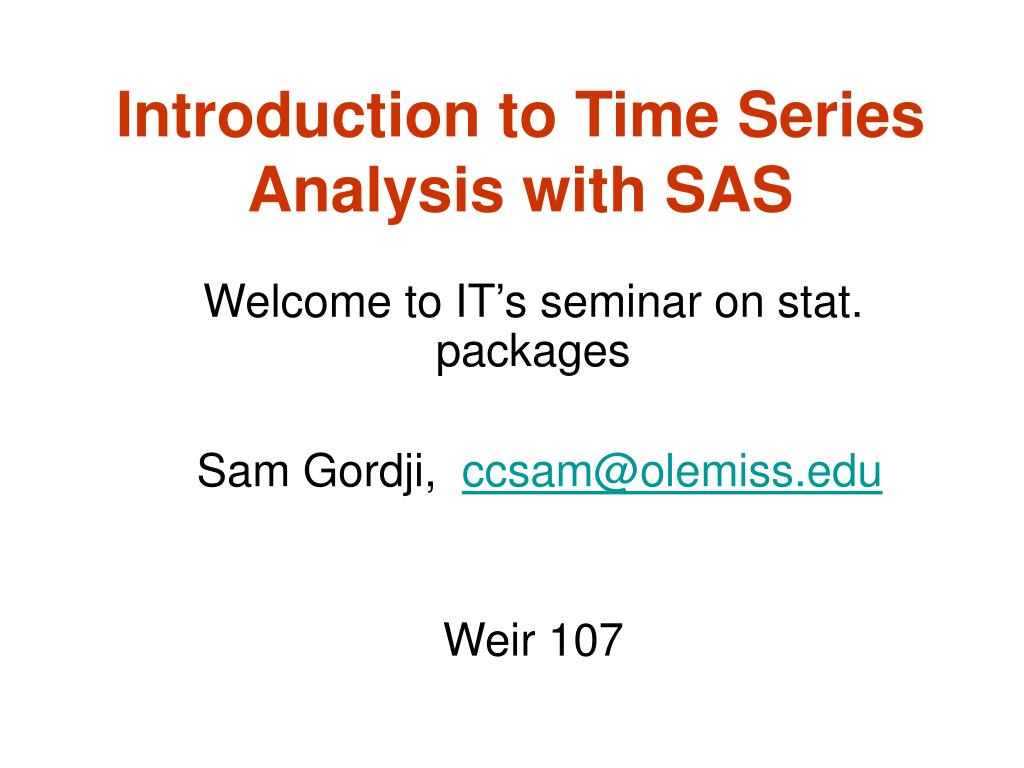 Introduction to Time Series Analysis with SAS

Welcome to IT’s seminar on stat. packages

Sam Gordji, ccsam@olemiss.edu

Weir 107